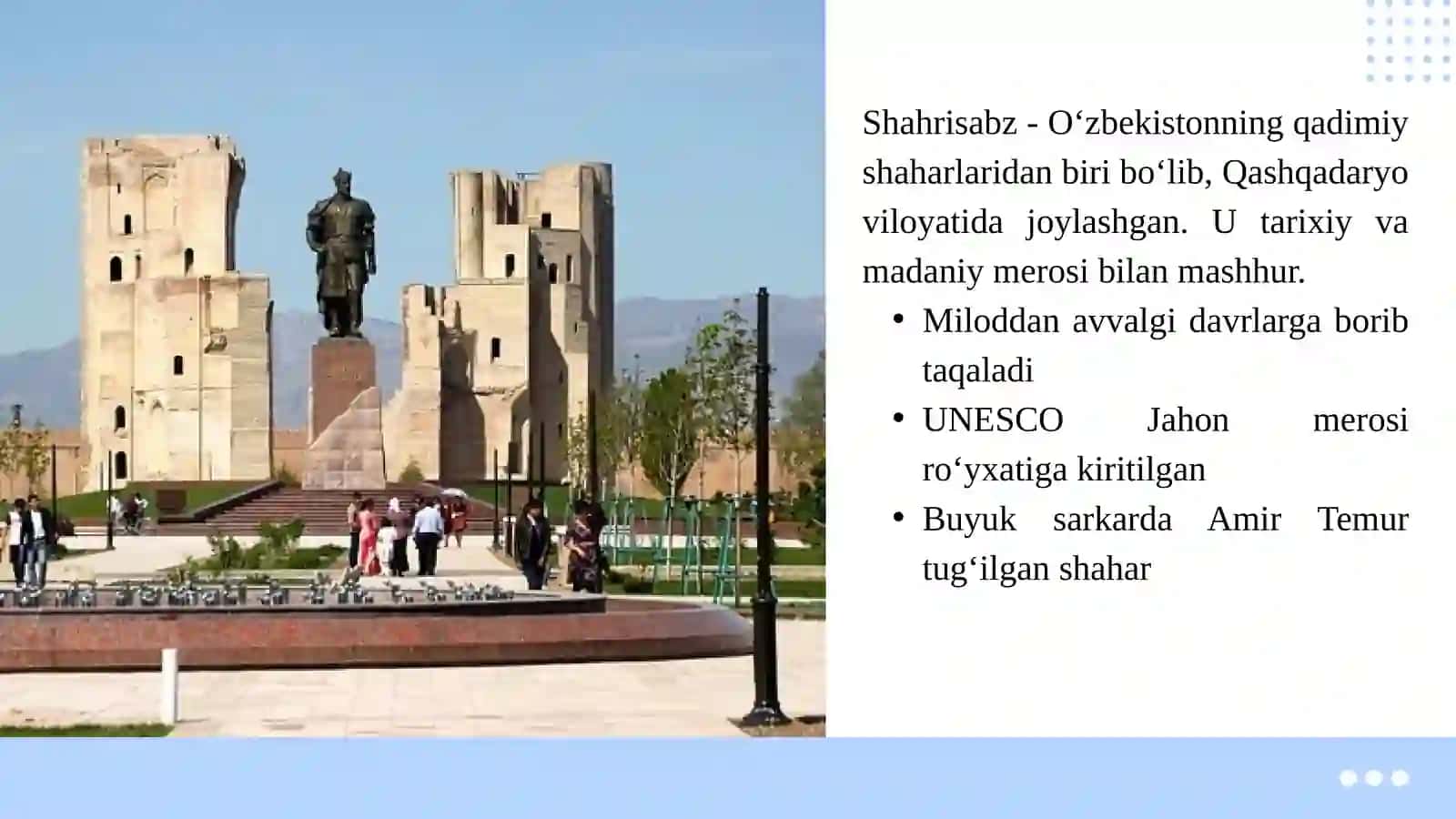 Shahrisabz - O‘zbekistonning qadimiy shaharlaridan biri bo‘lib, Qashqadaryo viloyatida joylashgan. U tarixiy va madaniy merosi bilan mashhur.

• Miloddan avvalgi davrlarga borib taqaladi
• UNESCO Jahon merosi ro‘yxatiga kiritilgan
• Buyuk sarkarda Amir Temur tug‘ilgan shahar